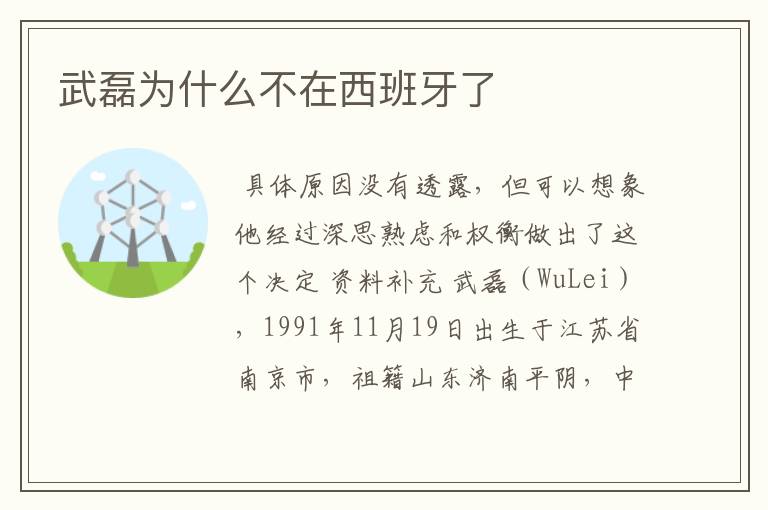 武磊为什么不在西班牙了

具体原因没有透露，但可以想象他经过深思熟虑和权衡做出了这个决定 资料补充 武磊（WuLei），1991年11月19日出生于江苏省南京市，祖籍山东济南平阴，中